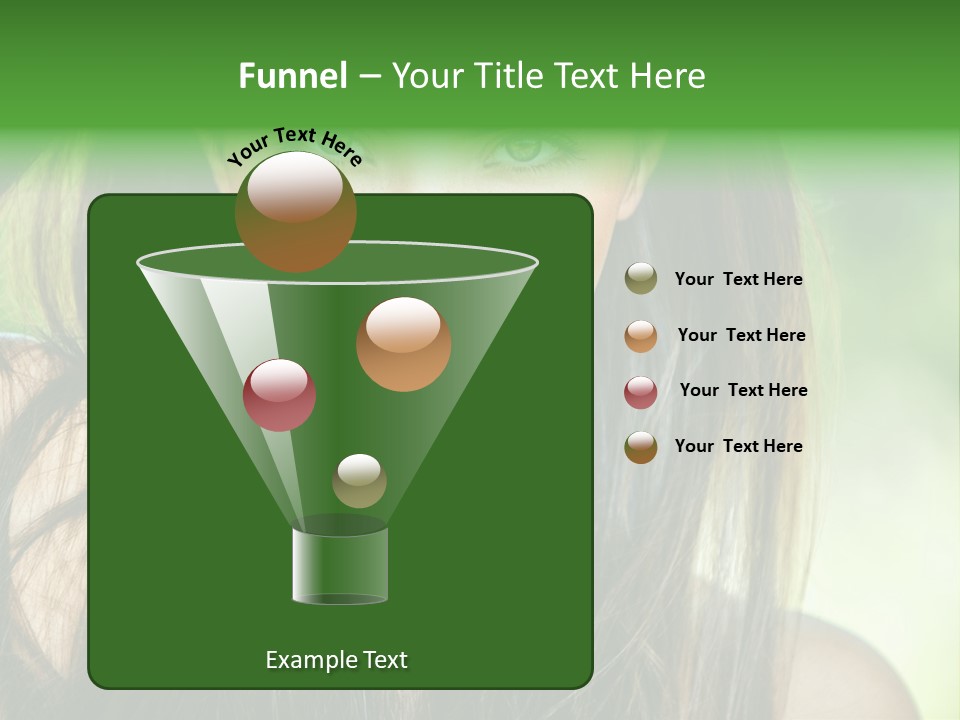 Funnel – Your Title Text Here

Your Text Here

Your Text Here

Your Text Here

Your Text Here

Your Text Here

Example Text